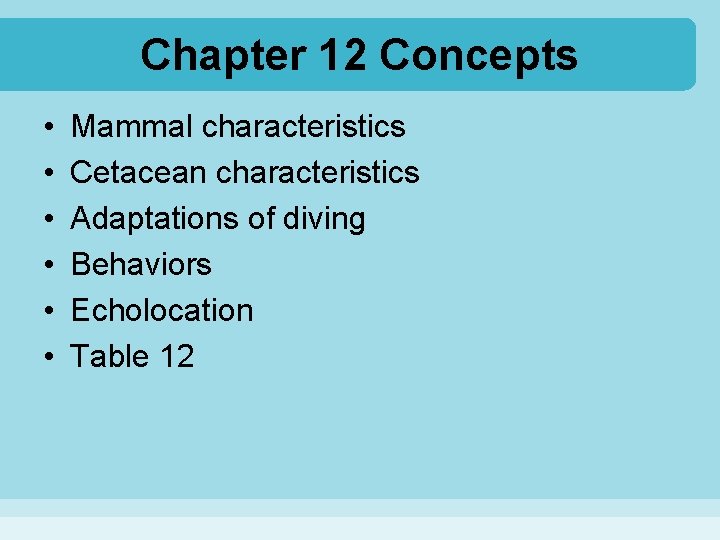 Chapter 12 Concepts

• Mammal characteristics
• Cetacean characteristics
• Adaptations of diving
• Behaviors
• Echolocation
• Table 12